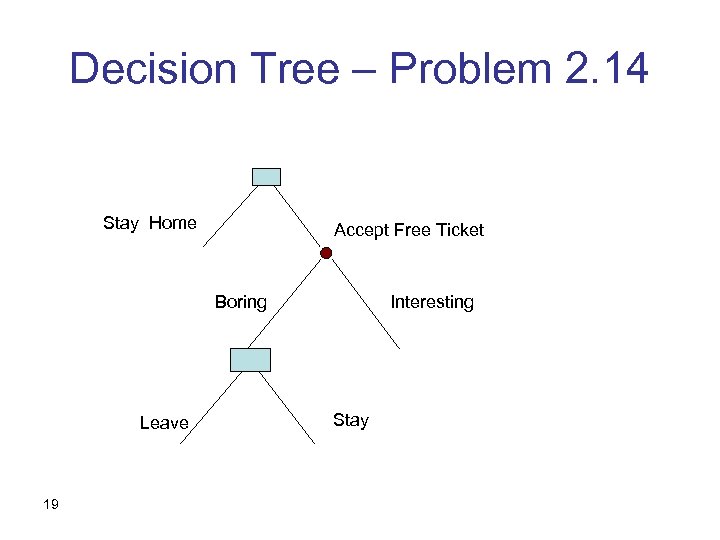 Decision Tree – Problem 2.14

Stay Home

Accept Free Ticket

Boring

Interesting

Leave

Stay

19